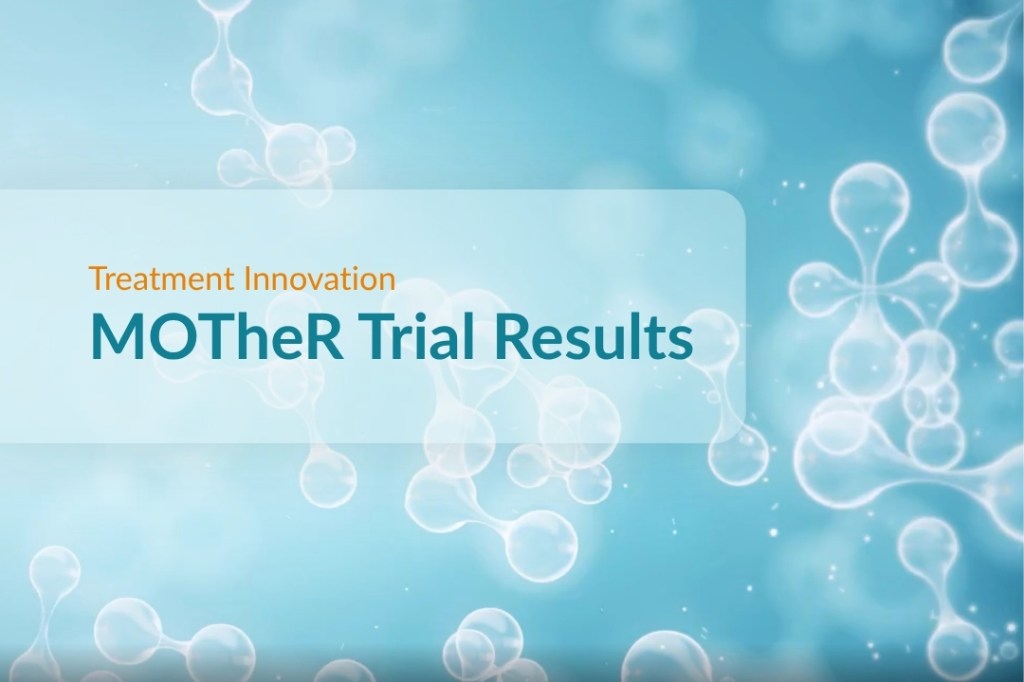 Treatment Innovation

MOTheR Trial Results